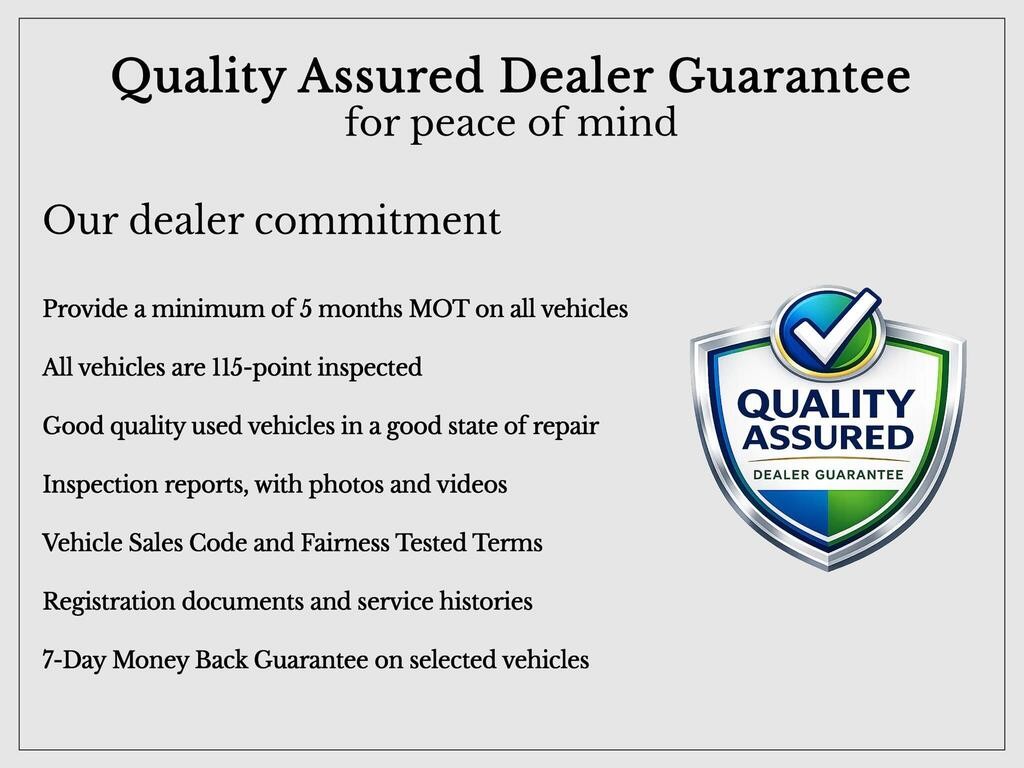 Quality Assured Dealer Guarantee
for peace of mind

Our dealer commitment

Provide a minimum of 5 months MOT on all vehicles

All vehicles are 115-point inspected

Good quality used vehicles in a good state of repair

Inspection reports, with photos and videos

Vehicle Sales Code and Fairness Tested Terms

Registration documents and service histories

7-Day Money Back Guarantee on selected vehicles

QUALITY ASSURED
DEALER GUARANTEE